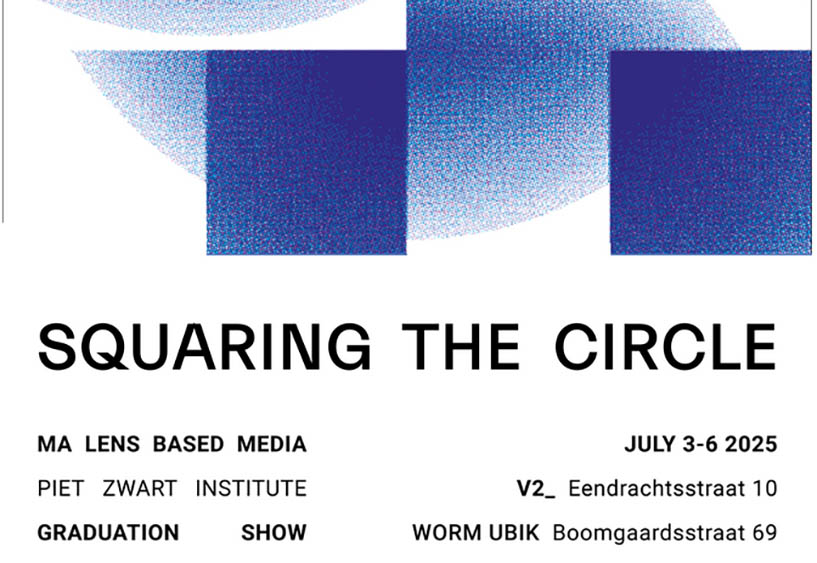 SQUARING THE CIRCLE

MA LENS BASED MEDIA
PIET ZWART INSTITUTE
GRADUATION SHOW

JULY 3-6 2025
V2_ Eendrachtsstraat 10
WORM UBIK Boomgaardsstraat 69